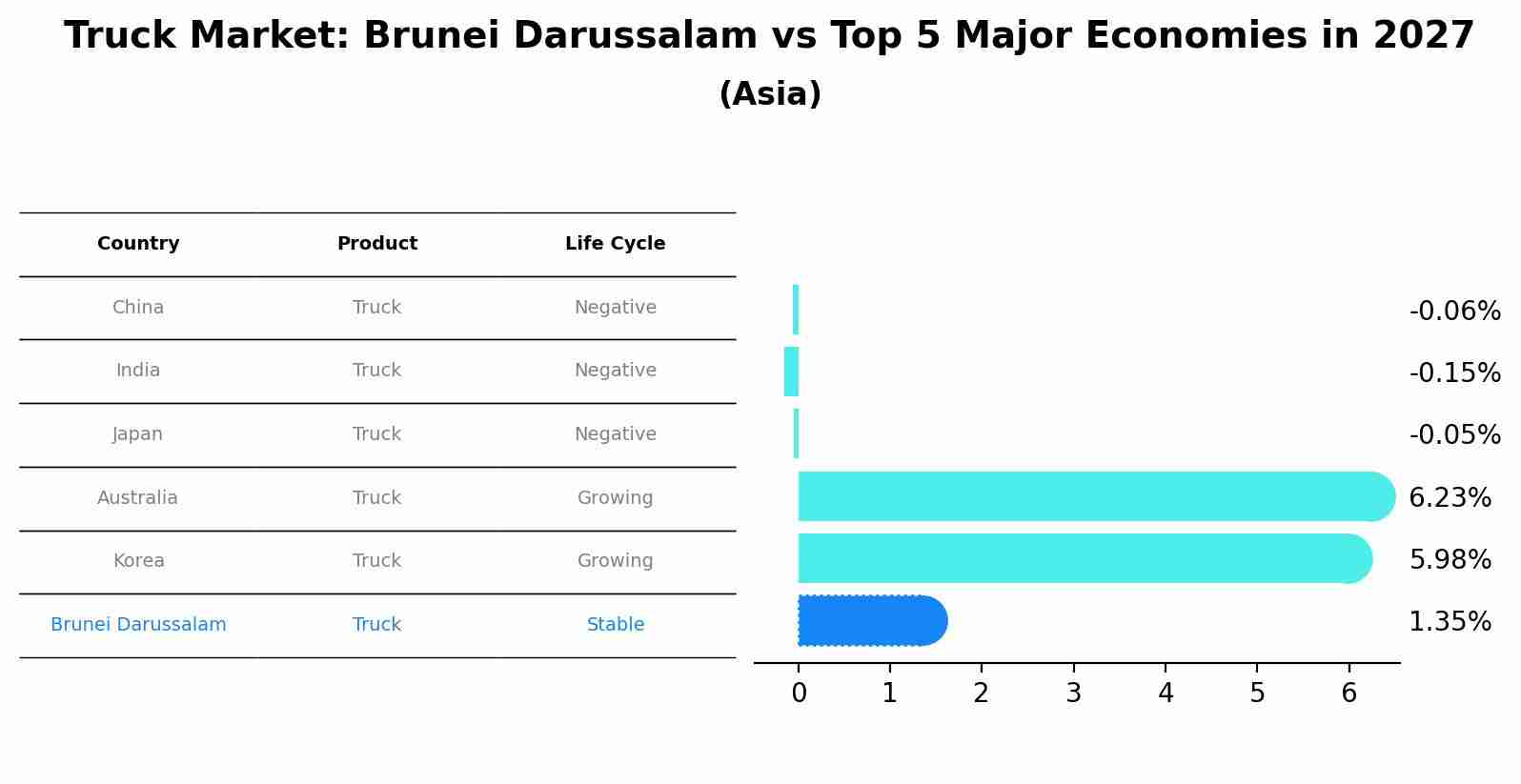 Truck Market: Brunei Darussalam vs Top 5 Major Economies in 2027
(Asia)

| Country | Product | Life Cycle |
|---|---|---|
| China | Truck | Negative |
| India | Truck | Negative |
| Japan | Truck | Negative |
| Australia | Truck | Growing |
| Korea | Truck | Growing |
| Brunei Darussalam | Truck | Stable |

-0.06%
-0.15%
-0.05%
6.23%
5.98%
1.35%

0 1 2 3 4 5 6